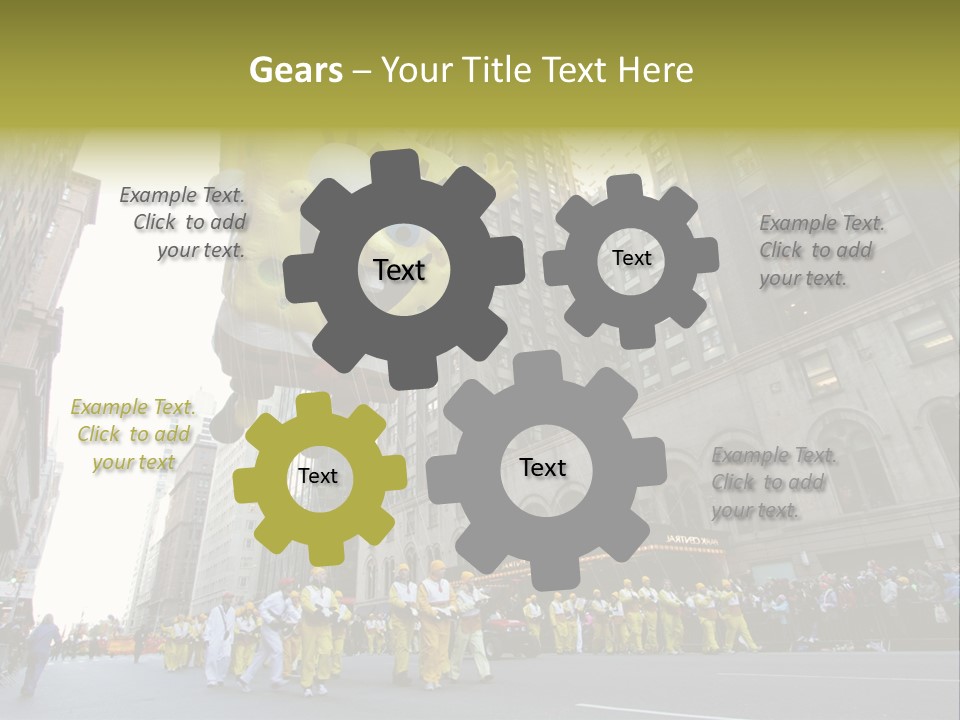 Gears – Your Title Text Here

Example Text. Click to add your text.

Text

Text

Example Text. Click to add your text.

Example Text. Click to add your text

Text

Text

Example Text. Click to add your text.